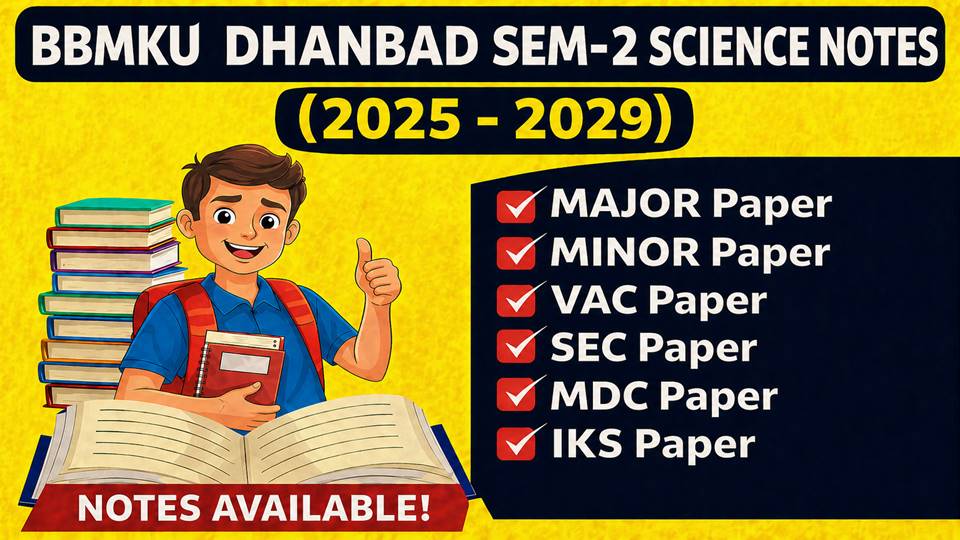 BBMKU DHANBAD SEM-2 SCIENCE NOTES
(2025 - 2029)

MAJOR Paper
MINOR Paper
VAC Paper
SEC Paper
MDC Paper
IKS Paper

NOTES AVAILABLE!